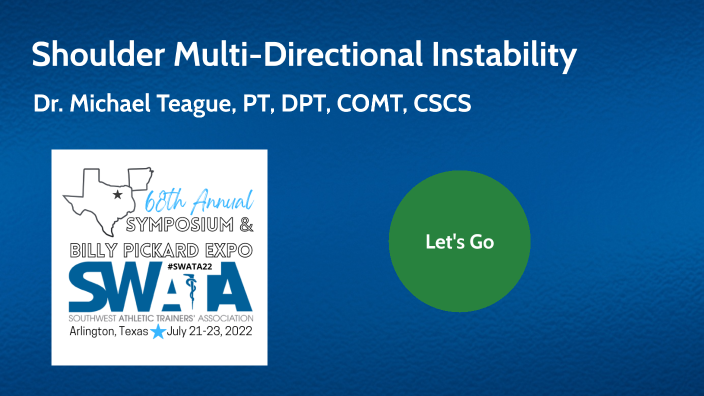 Shoulder Multi-Directional Instability

Dr. Michael Teague, PT, DPT, COMT, CSCS

68th Annual
SYMPOSIUM &
BILLY PICKARD EXPO
#SWATA22
SWATA
SOUTHWEST ATHLETIC TRAINERS' ASSOCIATION
Arlington, Texas July 21-23, 2022

Let's Go